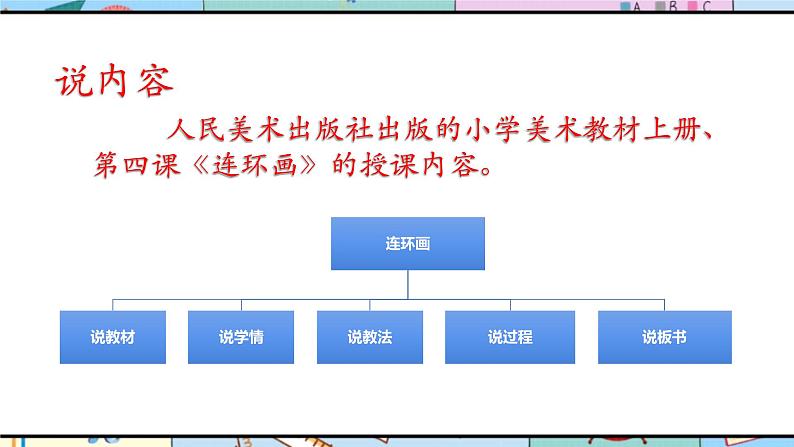 A B C

说内容

人民美术出版社出版的小学美术教材上册、第四课《连环画》的授课内容。

连环画

说教材
说学情
说教法
说过程
说板书